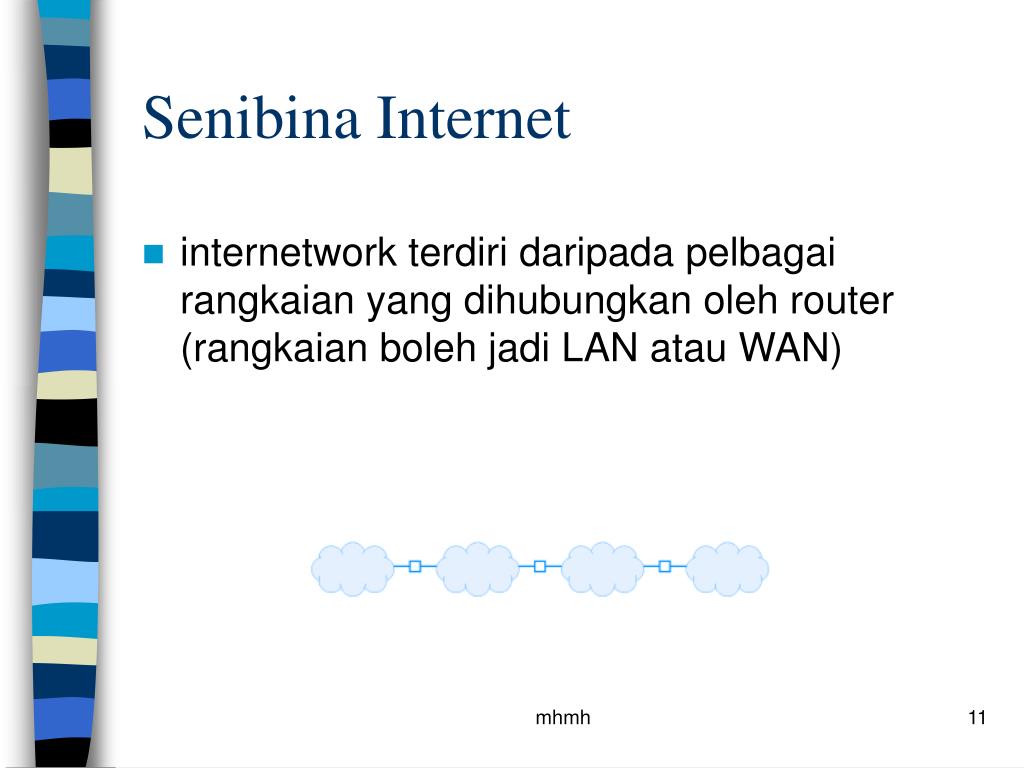 Senibina Internet

internetwork terdiri daripada pelbagai rangkaian yang dihubungkan oleh router (rangkaian boleh jadi LAN atau WAN)

mhmh

11